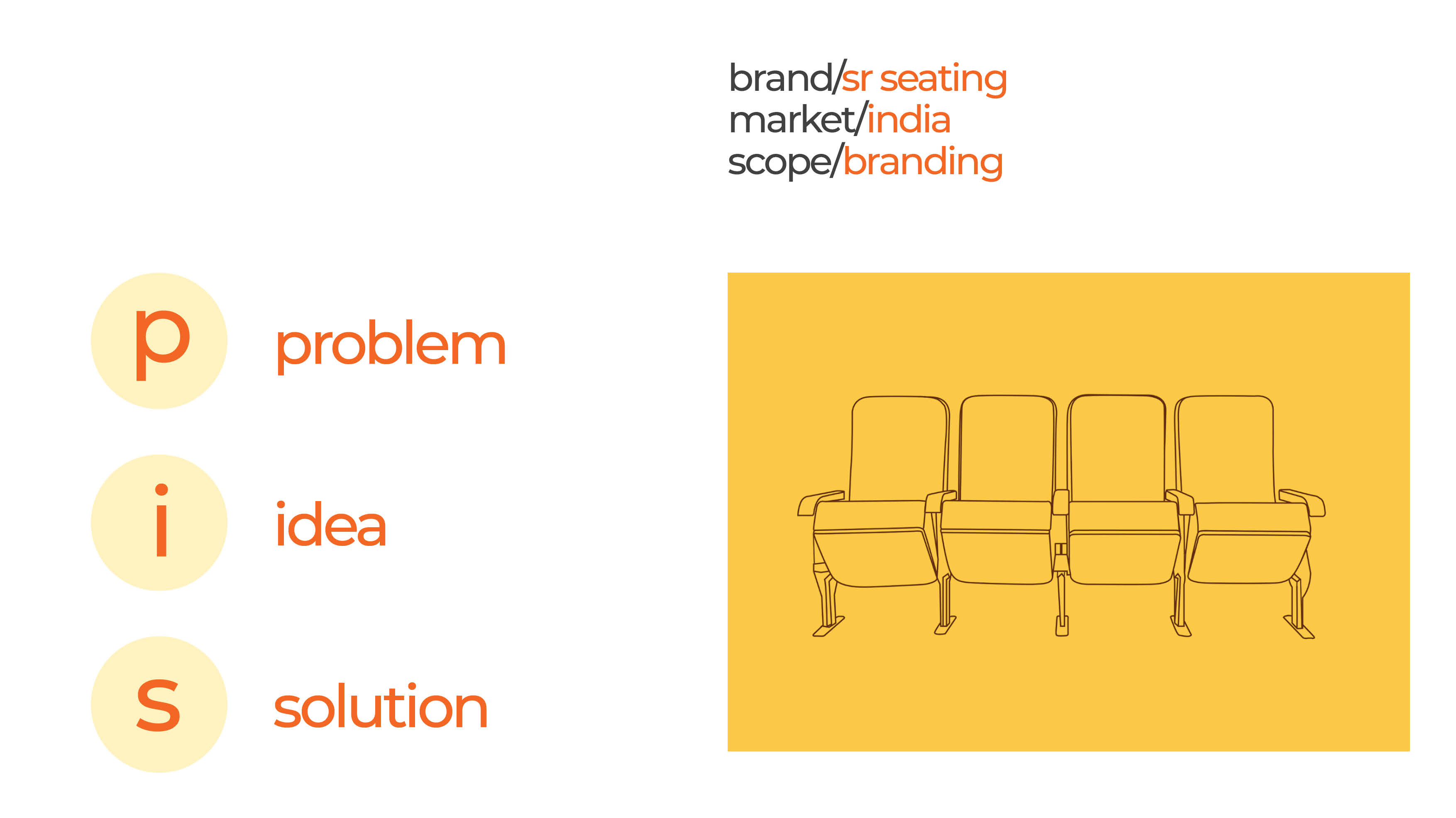 brand/sr seating
market/india
scope/branding

p problem

i idea

s solution